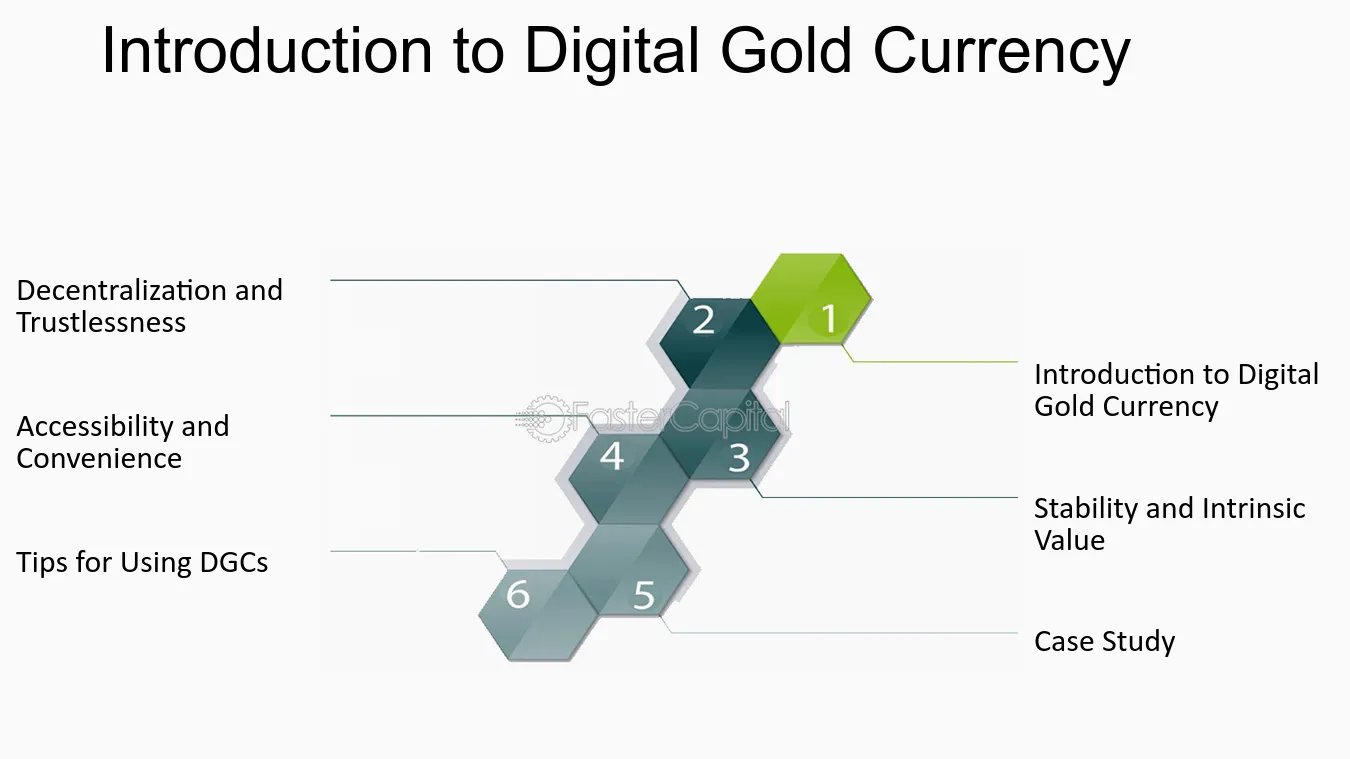 Introduction to Digital Gold Currency

Decentralization and Trustlessness

Accessibility and Convenience

Tips for Using DGCs

2

1

4

3

6

5

Introduction to Digital Gold Currency

Stability and Intrinsic Value

Case Study

FasterCapital